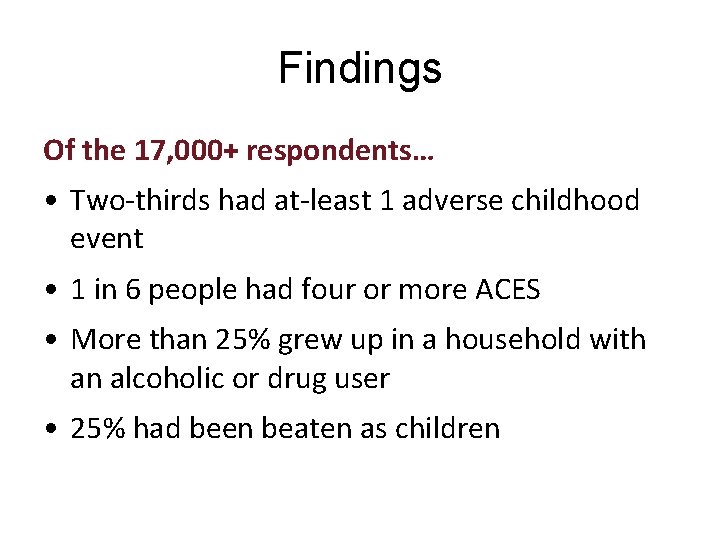 Findings

Of the 17,000+ respondents…

• Two-thirds had at-least 1 adverse childhood event

• 1 in 6 people had four or more ACES

• More than 25% grew up in a household with an alcoholic or drug user

• 25% had been beaten as children